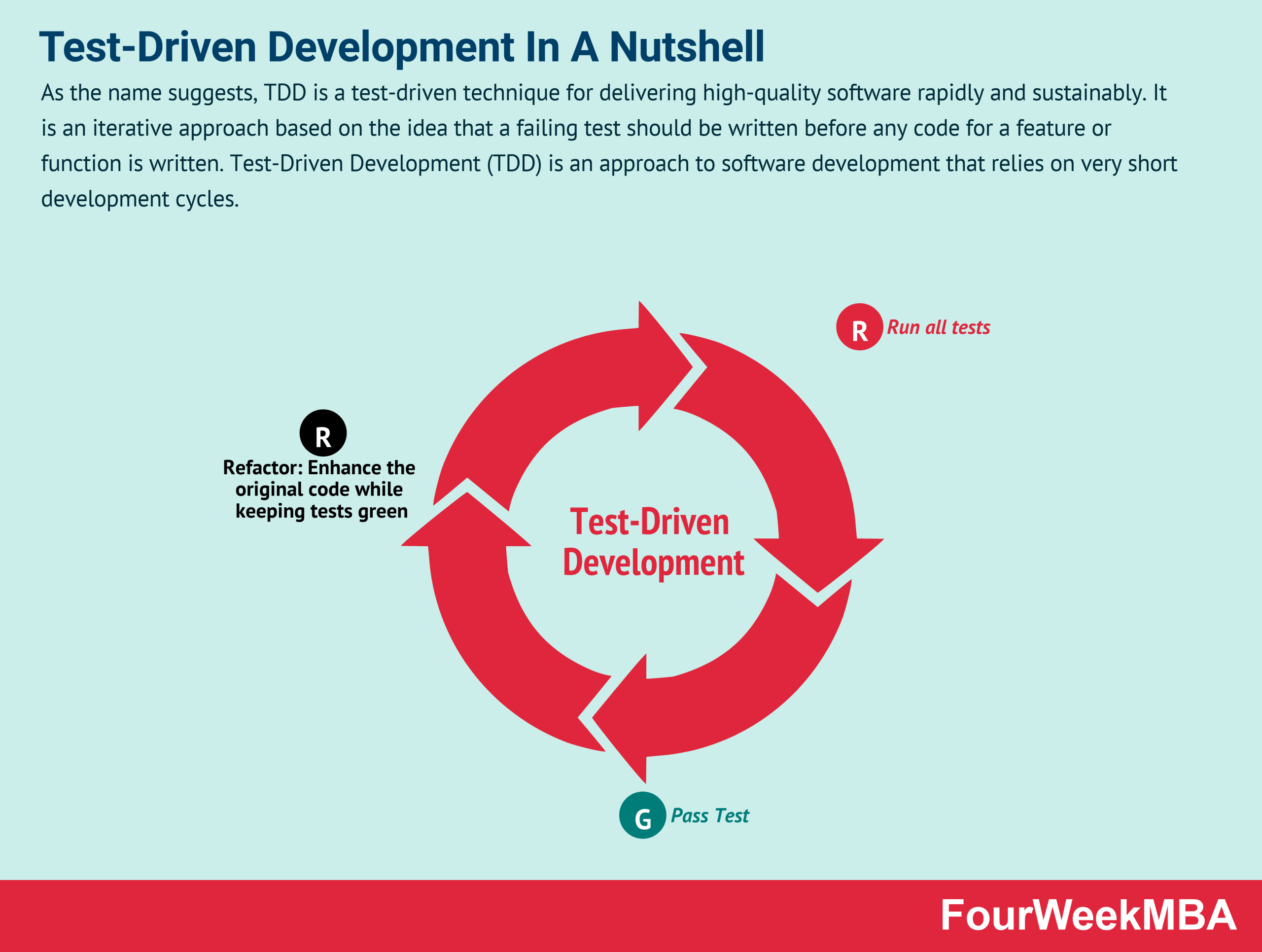 Test-Driven Development In A Nutshell

As the name suggests, TDD is a test-driven technique for delivering high-quality software rapidly and sustainably. It is an iterative approach based on the idea that a failing test should be written before any code for a feature or function is written. Test-Driven Development (TDD) is an approach to software development that relies on very short development cycles.

R Run all tests

R
Refactor: Enhance the original code while keeping tests green

Test-Driven Development

G Pass Test

FourWeekMBA